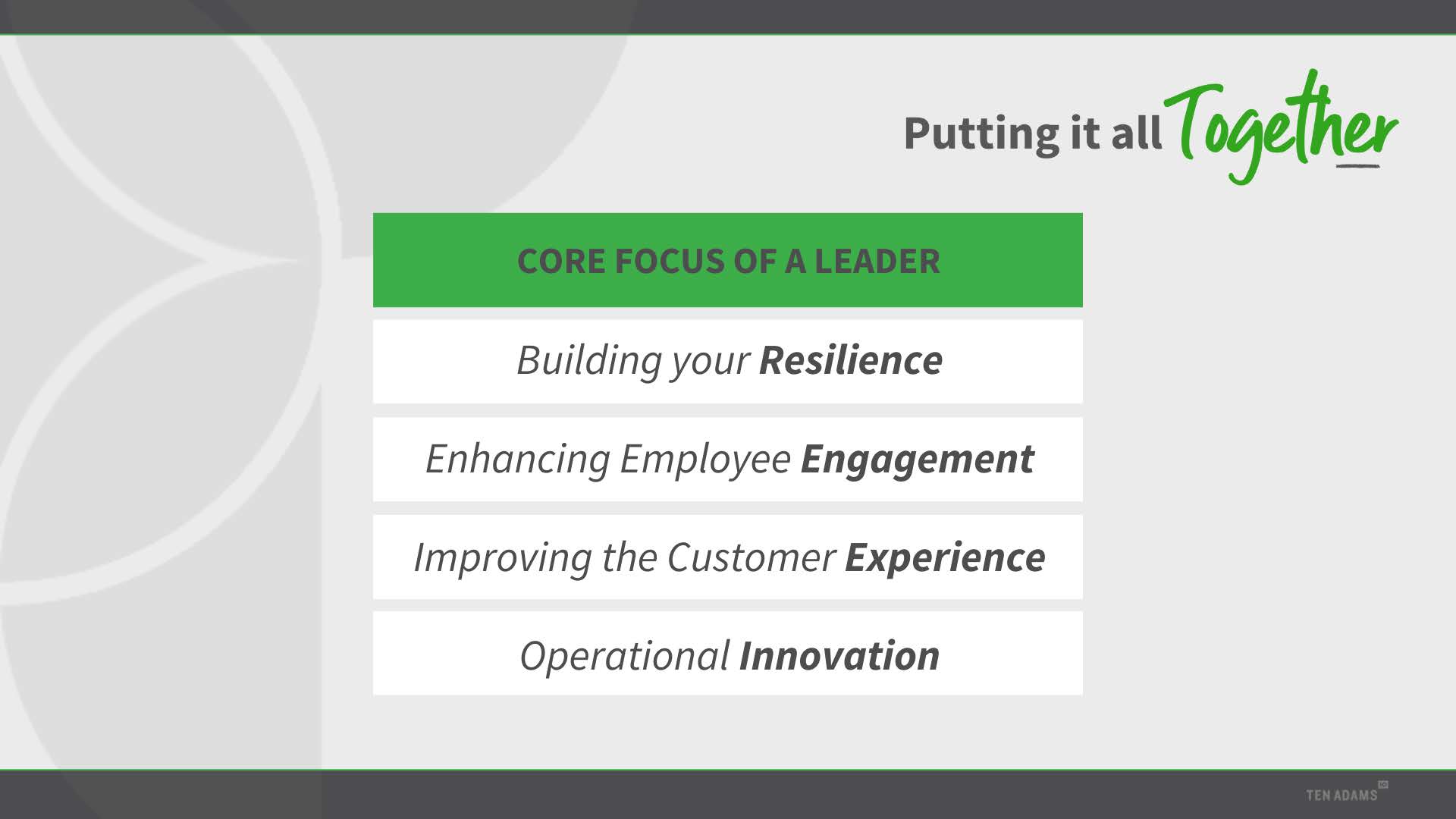 Putting it all Together

CORE FOCUS OF A LEADER

Building your Resilience

Enhancing Employee Engagement

Improving the Customer Experience

Operational Innovation

TEN ADAMS